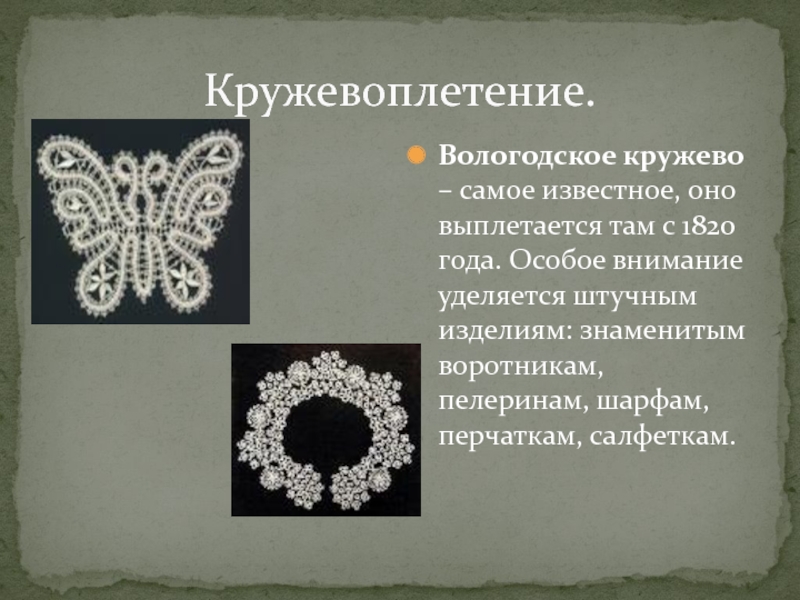 Кружевоплетение.

Вологодское кружево – самое известное, оно выплетается там с 1820 года. Особое внимание уделяется штучным изделиям: знаменитым воротникам, пелеринам, шарфам, перчаткам, салфеткам.